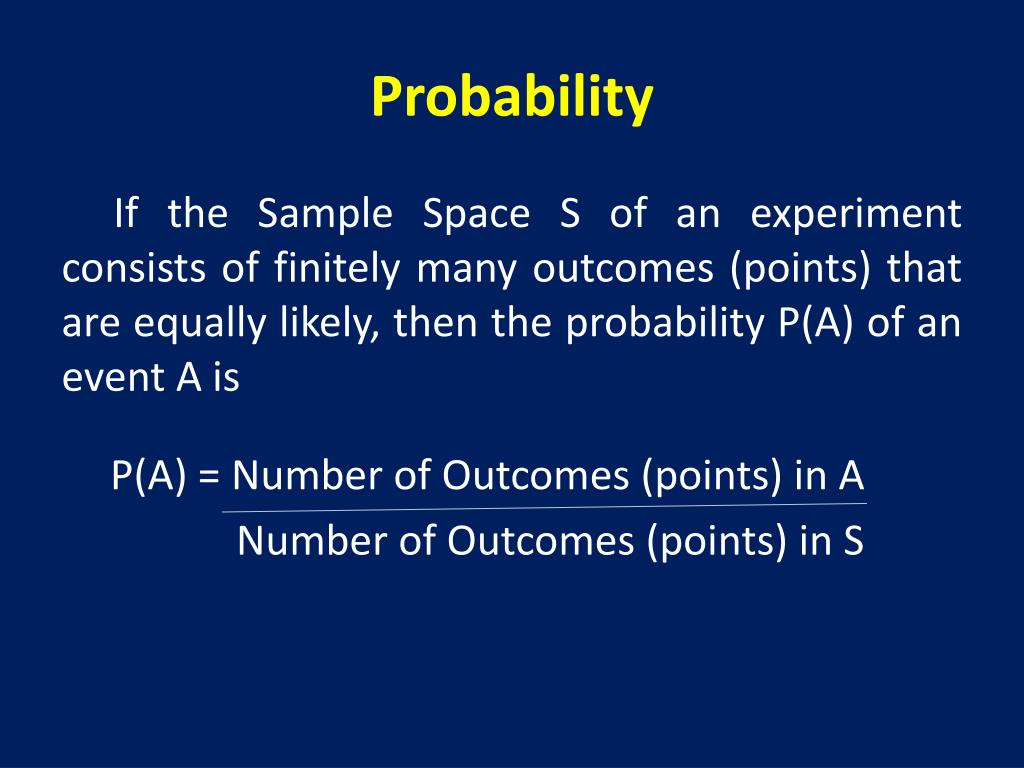 Probability

If the Sample Space S of an experiment consists of finitely many outcomes (points) that are equally likely, then the probability P(A) of an event A is

$P(A) = \frac{\text{Number of Outcomes (points) in A}}{\text{Number of Outcomes (points) in S}}$